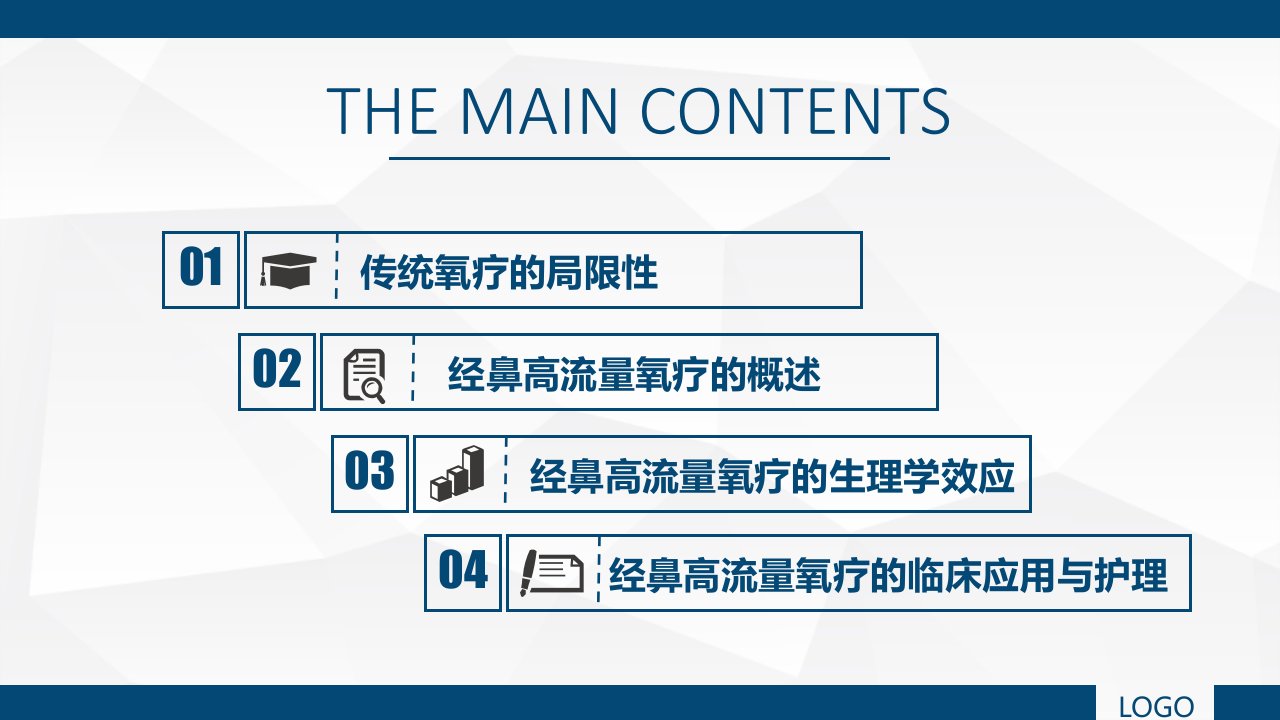 THE MAIN CONTENTS

01 传统氧疗的局限性

02 经鼻高流量氧疗的概述

03 经鼻高流量氧疗的生理学效应

04 经鼻高流量氧疗的临床应用与护理

LOGO